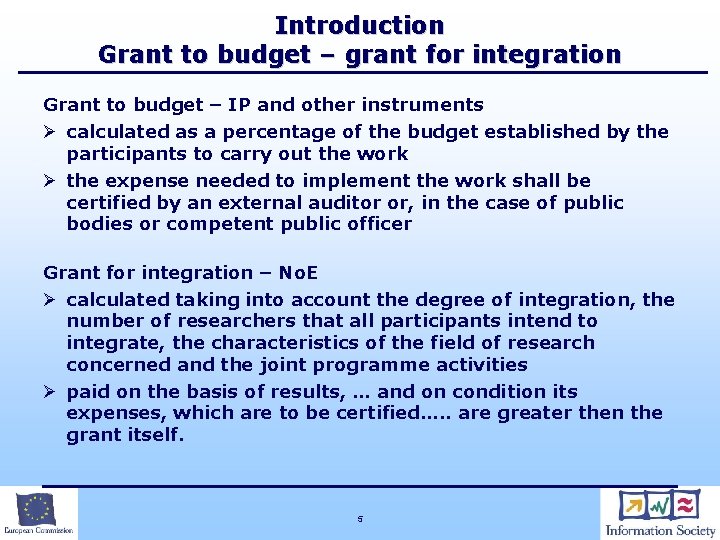 Introduction
Grant to budget – grant for integration

Grant to budget – IP and other instruments

➢ calculated as a percentage of the budget established by the participants to carry out the work

➢ the expense needed to implement the work shall be certified by an external auditor or, in the case of public bodies or competent public officer

Grant for integration – NoE

➢ calculated taking into account the degree of integration, the number of researchers that all participants intend to integrate, the characteristics of the field of research concerned and the joint programme activities

➢ paid on the basis of results, … and on condition its expenses, which are to be certified….. are greater then the grant itself.

European Commission

5

Information Society